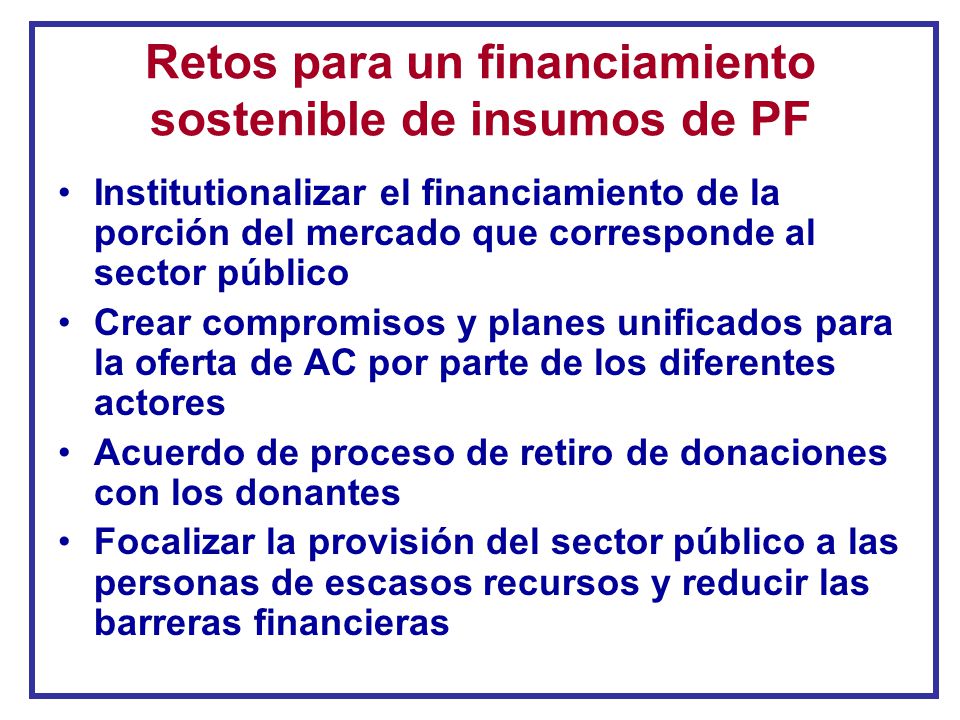 Retos para un financiamiento sostenible de insumos de PF

• Institutionalizar el financiamiento de la porción del mercado que corresponde al sector público
• Crear compromisos y planes unificados para la oferta de AC por parte de los diferentes actores
• Acuerdo de proceso de retiro de donaciones con los donantes
• Focalizar la provisión del sector público a las personas de escasos recursos y reducir las barreras financieras